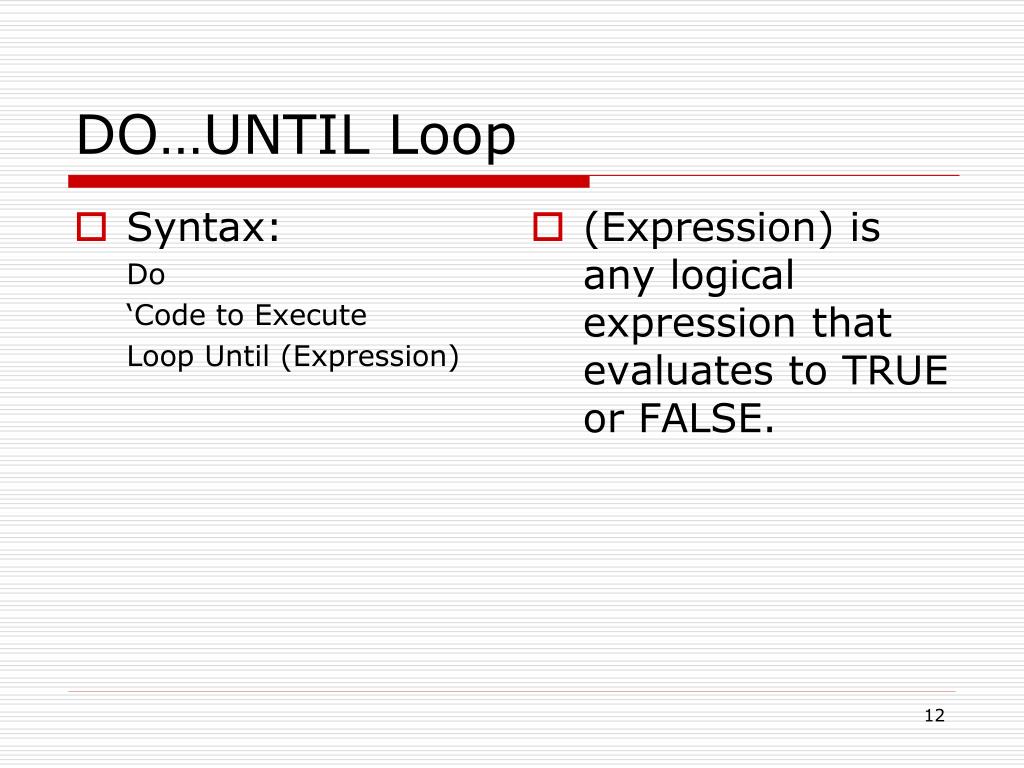 DO…UNTIL Loop

Syntax:

Do

‘Code to Execute

Loop Until (Expression)

(Expression) is any logical expression that evaluates to TRUE or FALSE.

12